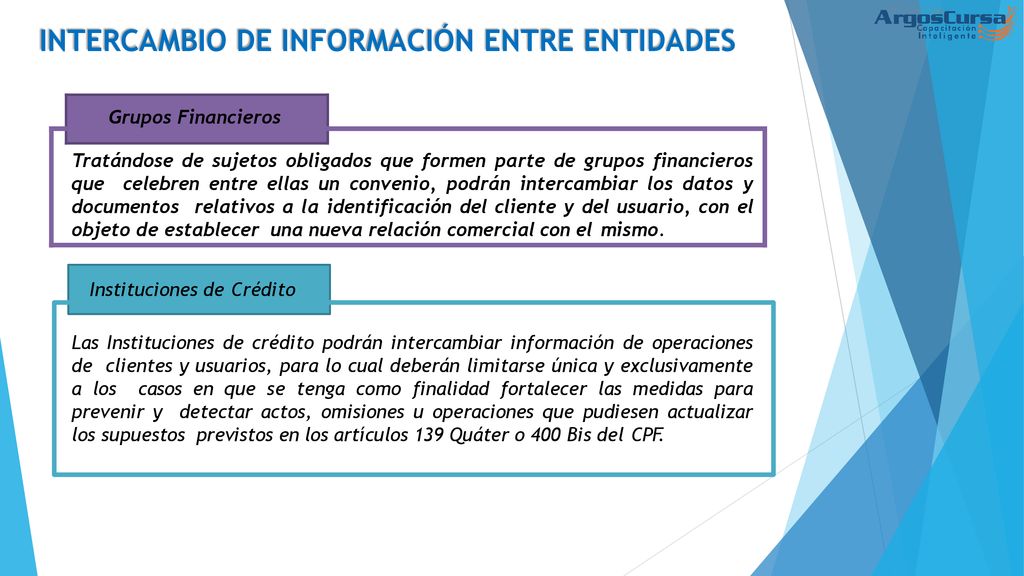 INTERCAMBIO DE INFORMACIÓN ENTRE ENTIDADES

ArgosCursa
Capacitación Inteligente

Grupos Financieros

Tratándose de sujetos obligados que formen parte de grupos financieros que celebren entre ellas un convenio, podrán intercambiar los datos y documentos relativos a la identificación del cliente y del usuario, con el objeto de establecer una nueva relación comercial con el mismo.

Instituciones de Crédito

Las Instituciones de crédito podrán intercambiar información de operaciones de clientes y usuarios, para lo cual deberán limitarse única y exclusivamente a los casos en que se tenga como finalidad fortalecer las medidas para prevenir y detectar actos, omisiones u operaciones que pudiesen actualizar los supuestos previstos en los artículos 139 Quáter o 400 Bis del CPF.